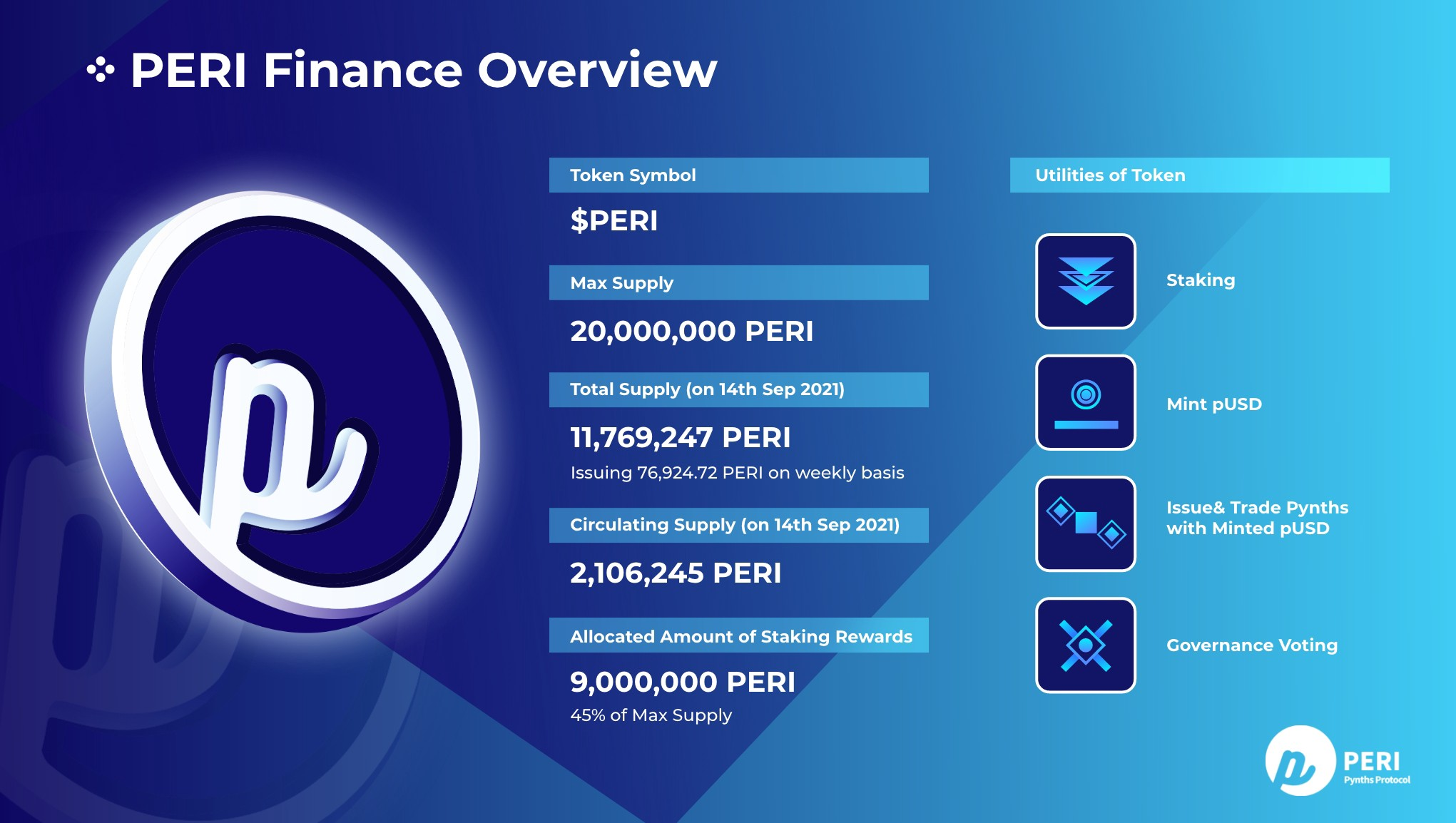 PERI Finance Overview

Token Symbol

$PERI

Max Supply

20,000,000 PERI

Total Supply (on 14th Sep 2021)

11,769,247 PERI

Issuing 76,924.72 PERI on weekly basis

Circulating Supply (on 14th Sep 2021)

2,106,245 PERI

Allocated Amount of Staking Rewards

9,000,000 PERI

45% of Max Supply

Utilities of Token

Staking

Mint pUSD

Issue& Trade Pynths with Minted pUSD

Governance Voting

PERI
Pynths Protocol